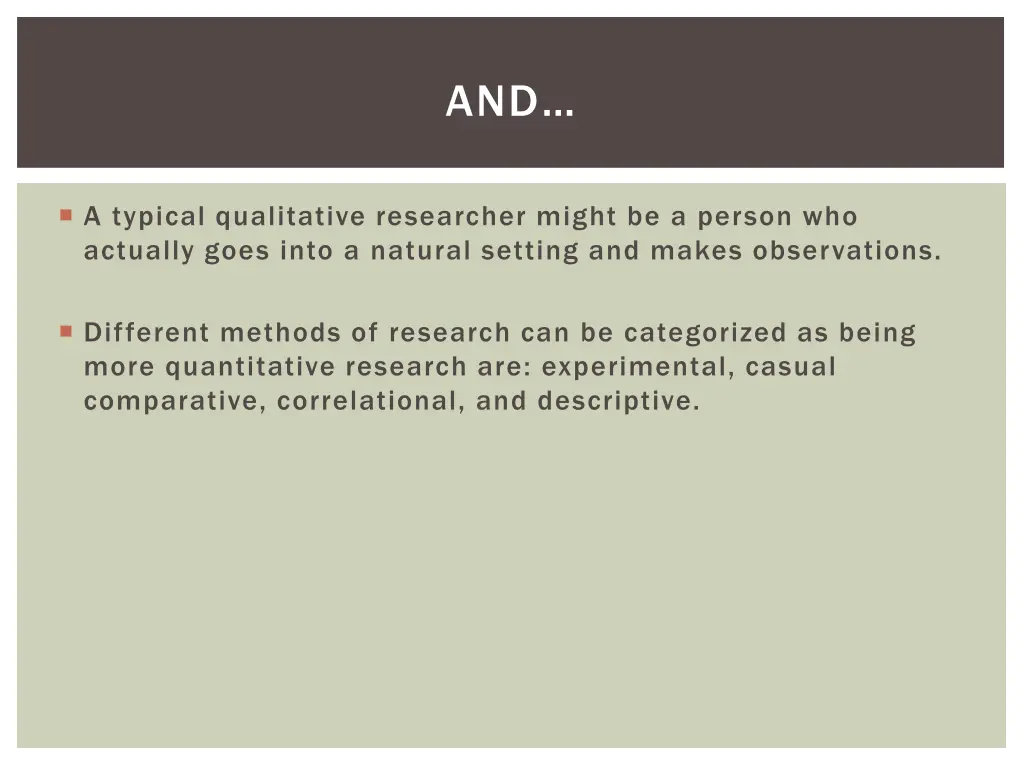 AND…

A typical qualitative researcher might be a person who actually goes into a natural setting and makes observations.

Different methods of research can be categorized as being more quantitative research are: experimental, casual comparative, correlational, and descriptive.